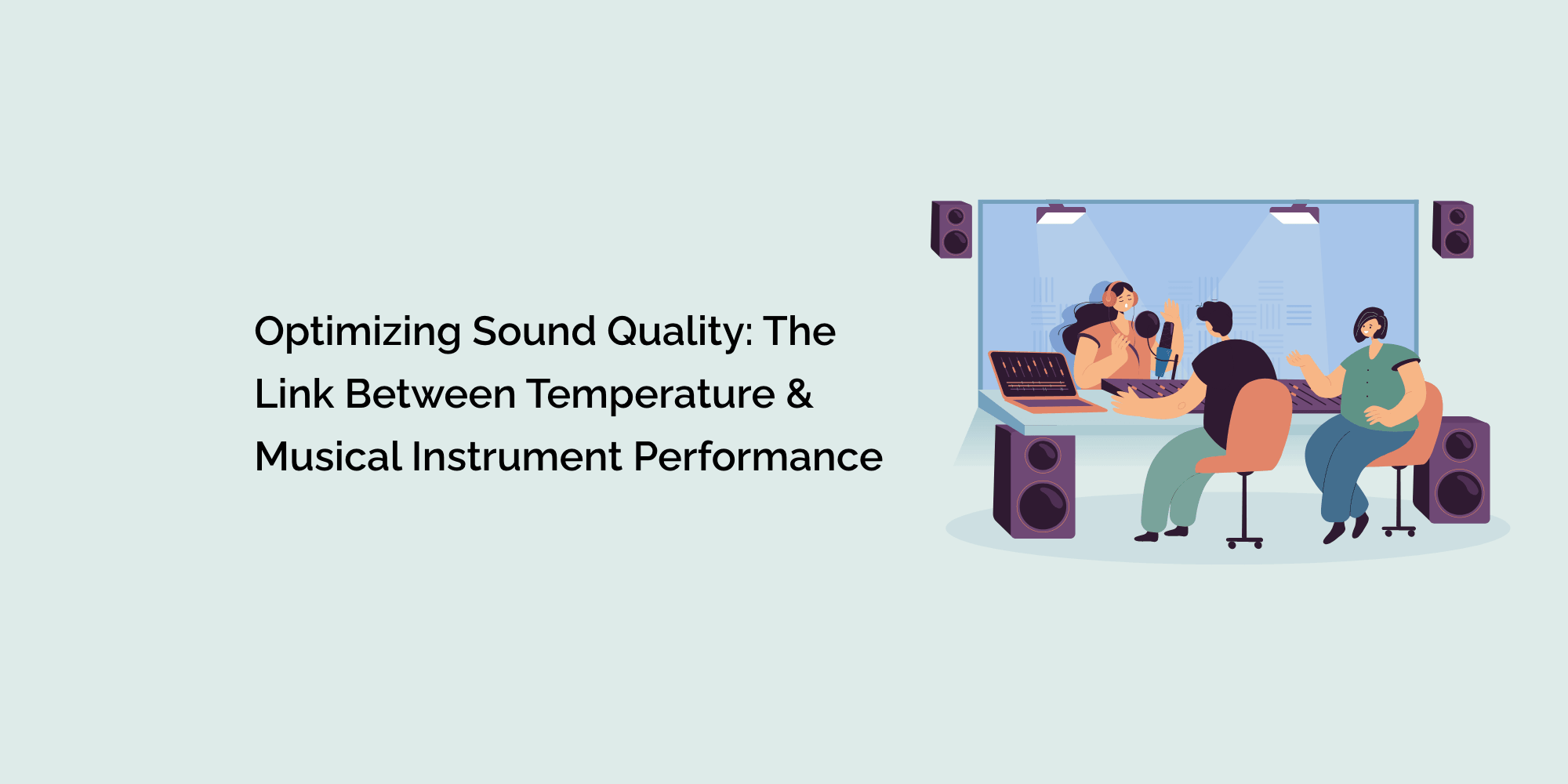 Optimizing Sound Quality: The Link Between Temperature & Musical Instrument Performance